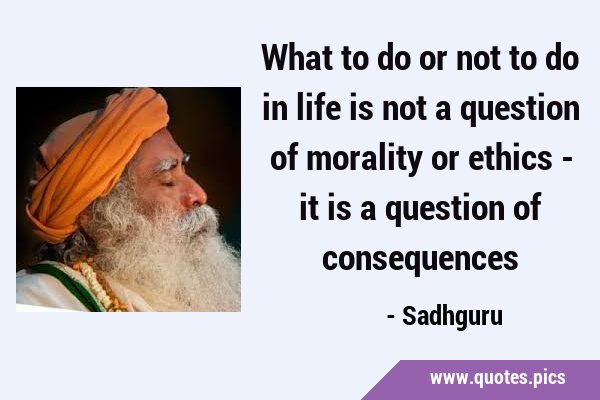 What to do or not to do in life is not a question of morality or ethics - it is a question of consequences

- Sadhguru

www.quotes.pics